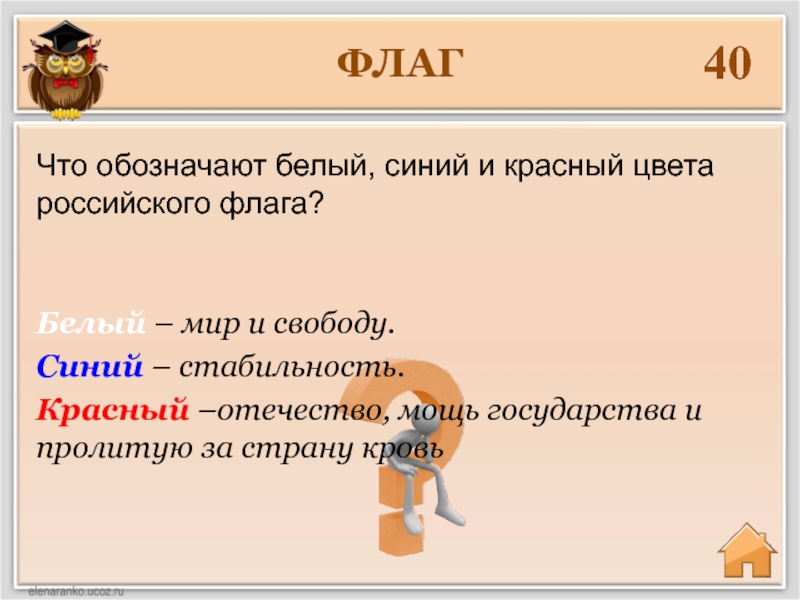 ФЛАГ 40

Что обозначают белый, синий и красный цвета российского флага?

Белый – мир и свободу.
Синий – стабильность.
Красный –отечество, мощь государства и пролитую за страну кровь

elenaranko.ucoz.ru